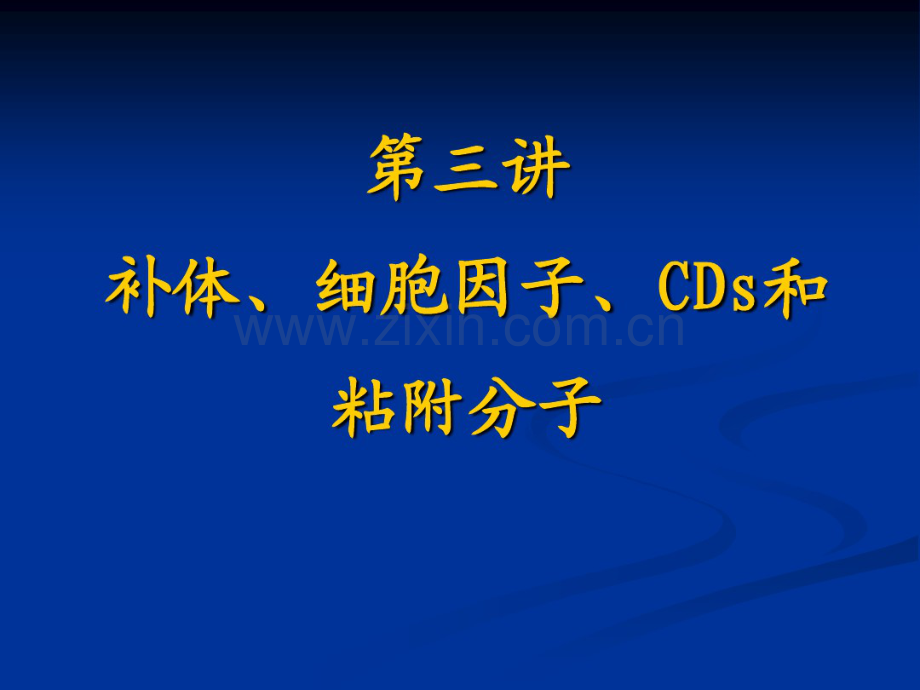 第三讲

补体、细胞因子、CDs和粘附分子

www.zixin.com.cn